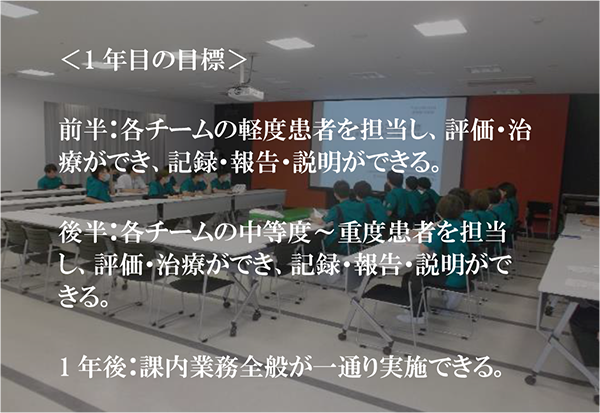 ＜1年目の目標＞

前半：各チームの軽度患者を担当し、評価・治療ができ、記録・報告・説明ができる。

後半：各チームの中等度～重度患者を担当し、評価・治療ができ、記録・報告・説明ができる。

1年後：課内業務全般が一通り実施できる。